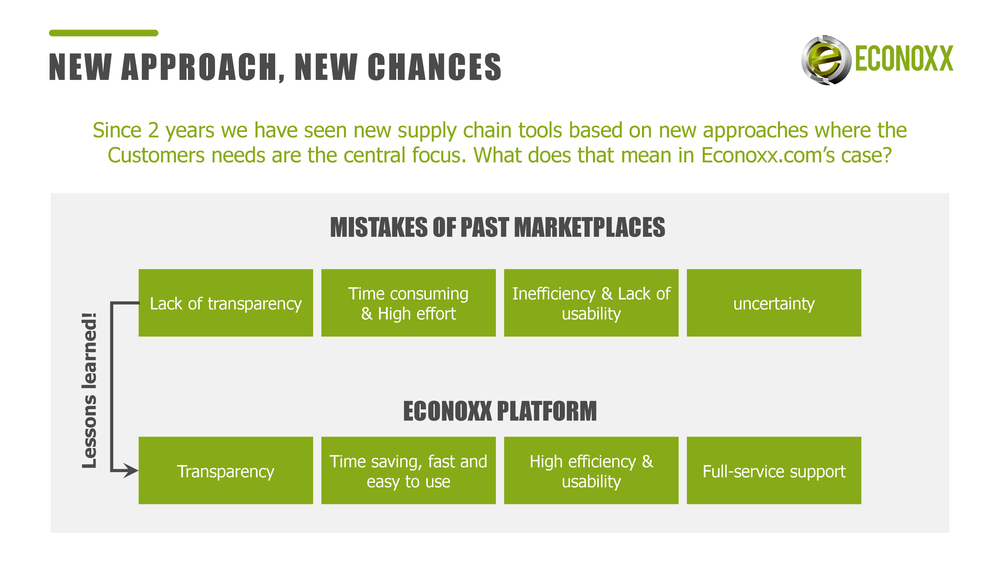 NEW APPROACH, NEW CHANCES

ECONOXX

Since 2 years we have seen new supply chain tools based on new approaches where the Customers needs are the central focus. What does that mean in Econoxx.com's case?

MISTAKES OF PAST MARKETPLACES

Lack of transparency

Time consuming & High effort

Inefficiency & Lack of usability

uncertainty

Lessons learned!

ECONOXX PLATFORM

Transparency

Time saving, fast and easy to use

High efficiency & usability

Full-service support